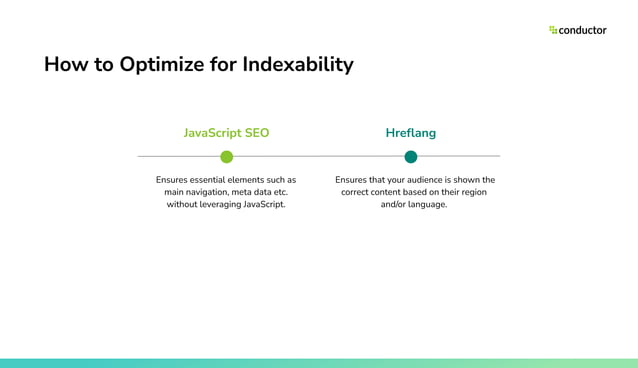 conductor

How to Optimize for Indexability

JavaScript SEO

Ensures essential elements such as main navigation, meta data etc. without leveraging JavaScript.

Hreflang

Ensures that your audience is shown the correct content based on their region and/or language.